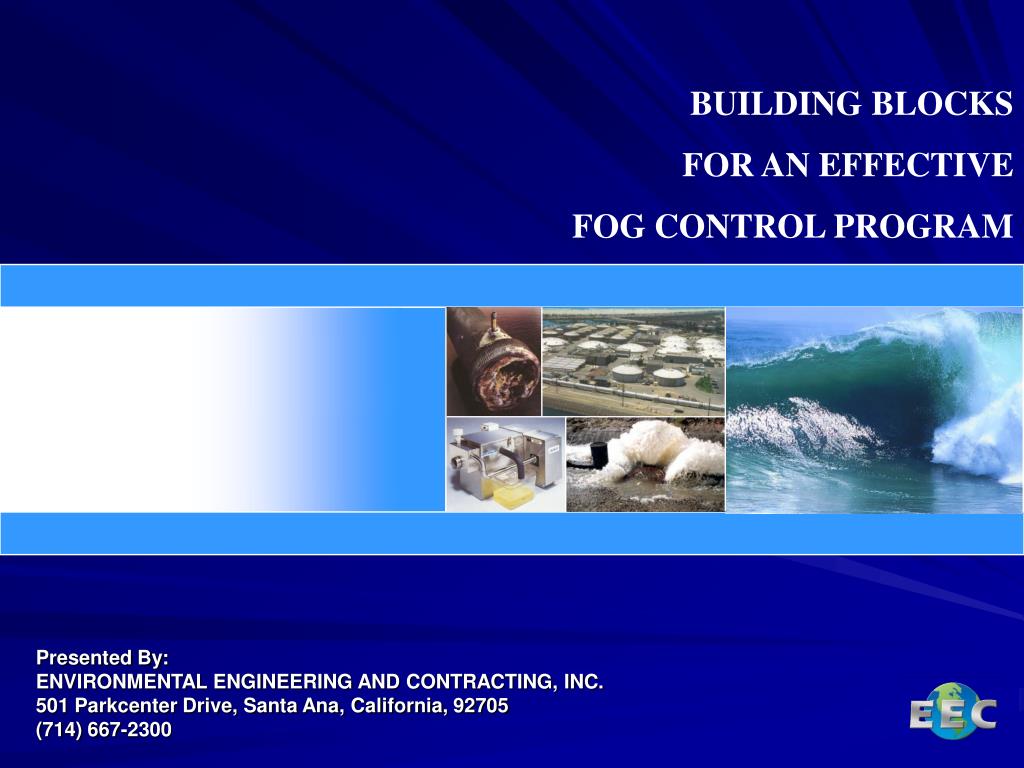 BUILDING BLOCKS
FOR AN EFFECTIVE
FOG CONTROL PROGRAM

Presented By:
ENVIRONMENTAL ENGINEERING AND CONTRACTING, INC.
501 Parkcenter Drive, Santa Ana, California, 92705
(714) 667-2300

EEC